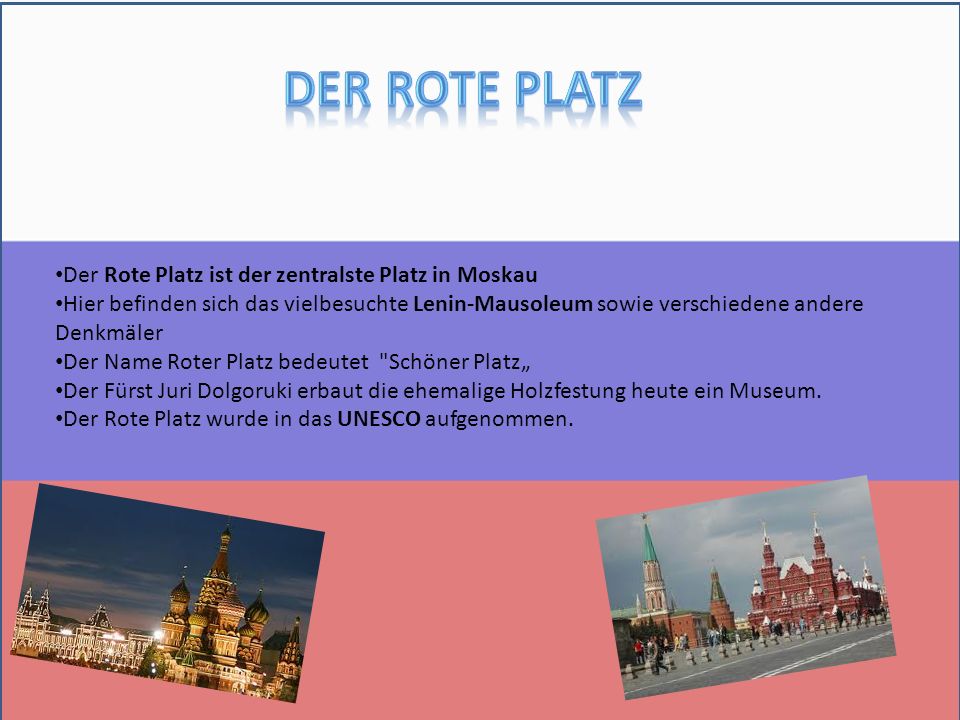 DER ROTE PLATZ

•Der Rote Platz ist der zentralste Platz in Moskau
•Hier befinden sich das vielbesuchte Lenin-Mausoleum sowie verschiedene andere Denkmäler
•Der Name Roter Platz bedeutet "Schöner Platz„
•Der Fürst Juri Dolgoruki erbaut die ehemalige Holzfestung heute ein Museum.
•Der Rote Platz wurde in das UNESCO aufgenommen.